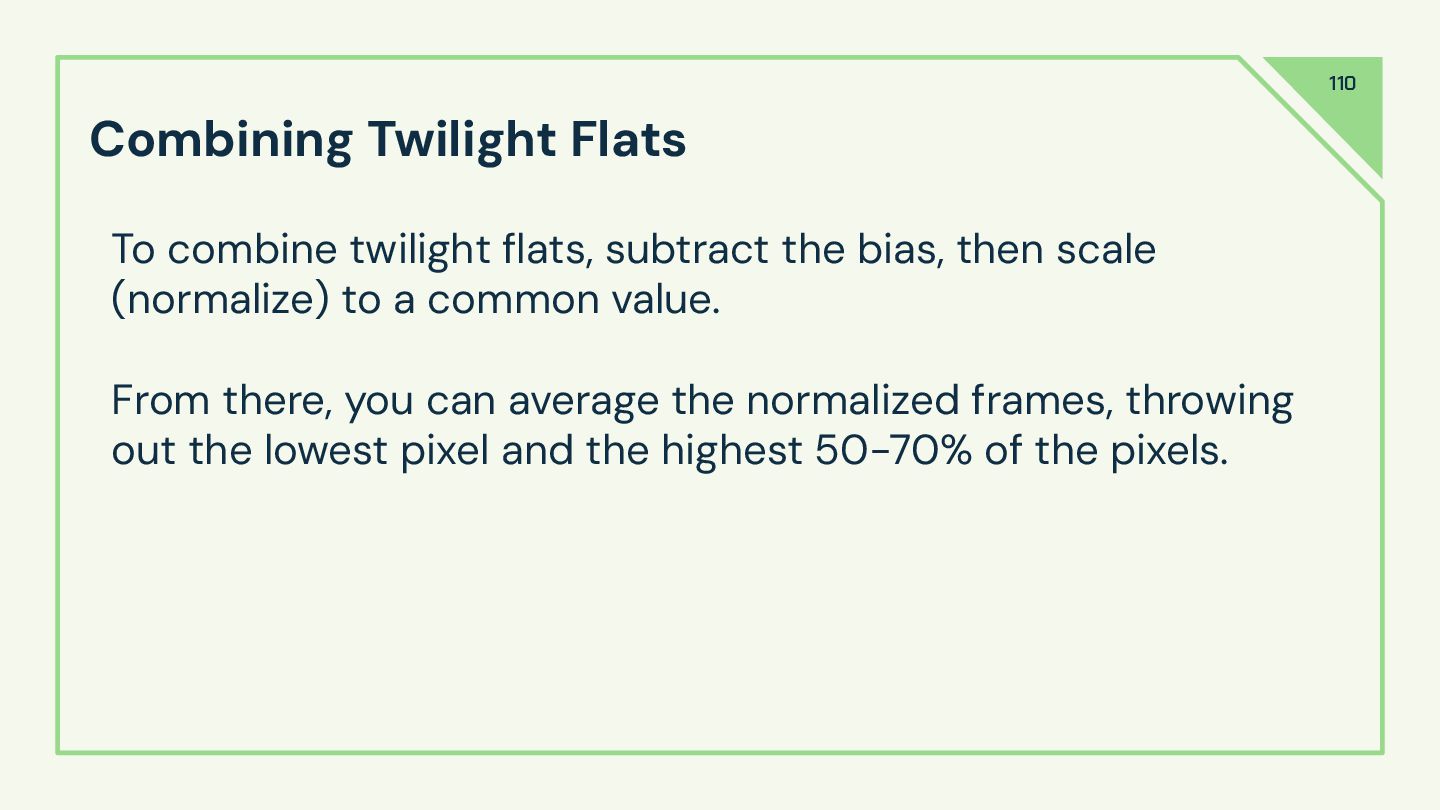 110

Combining Twilight Flats

To combine twilight flats, subtract the bias, then scale (normalize) to a common value.

From there, you can average the normalized frames, throwing out the lowest pixel and the highest 50-70% of the pixels.